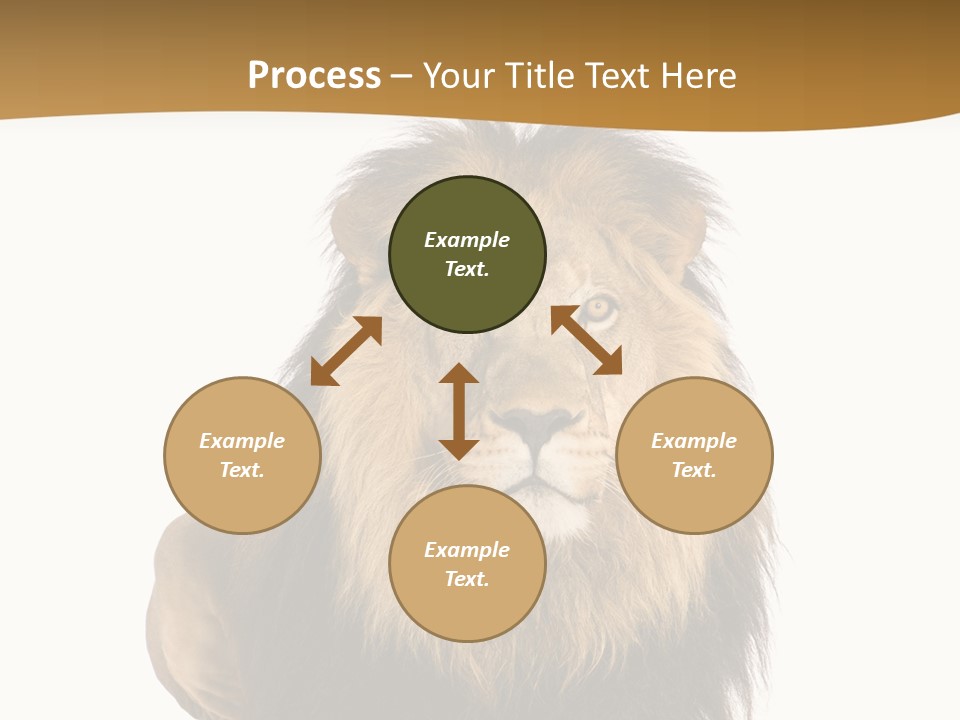 Process – Your Title Text Here

Example Text.

Example Text.

Example Text.

Example Text.